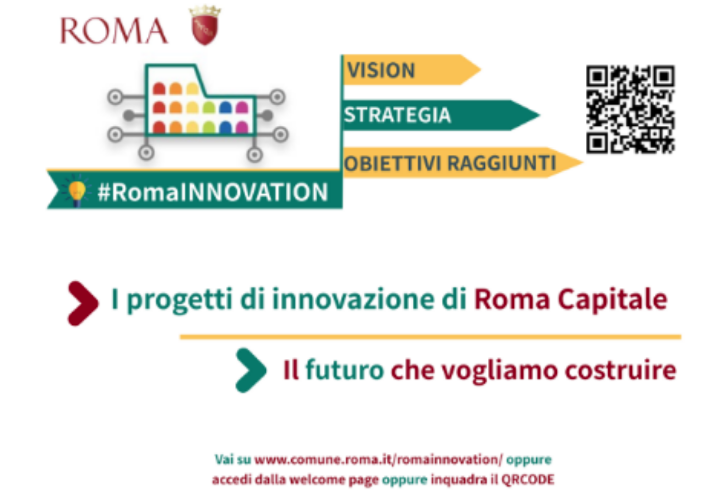 ROMA

VISION

STRATEGIA

OBIETTIVI RAGGIUNTI

#RomaINNOVATION

I progetti di innovazione di Roma Capitale

Il futuro che vogliamo costruire

Vai su www.comune.roma.it/romainnovation/ oppure accedi dalla welcome page oppure inquadra il QRCODE